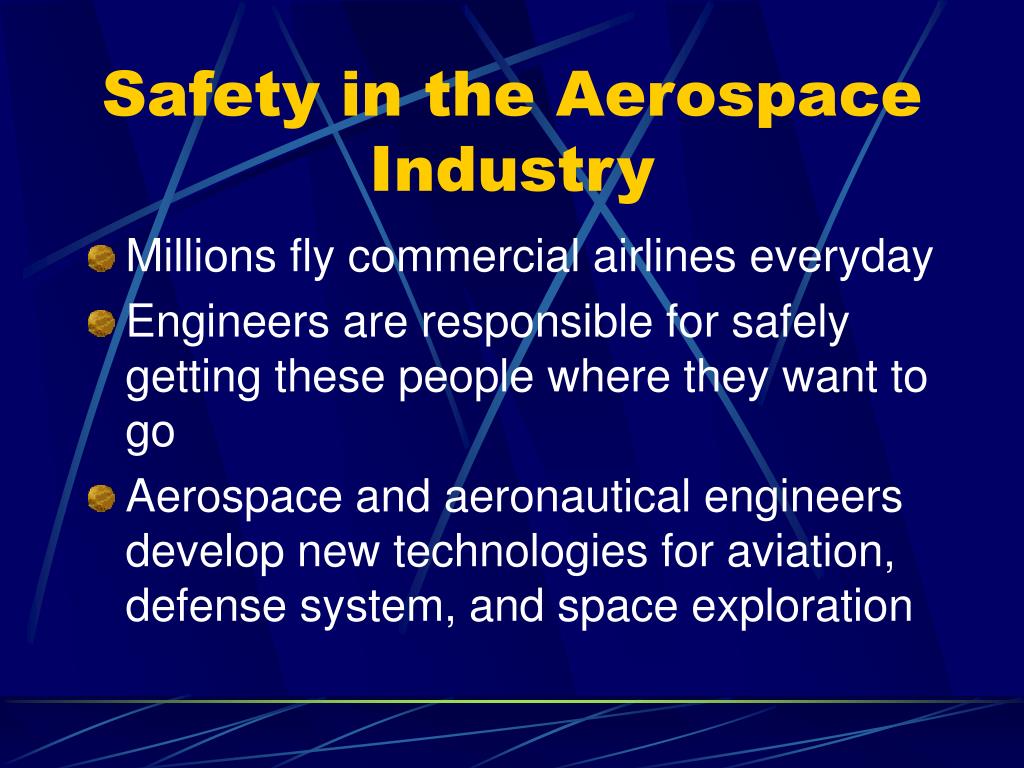 Safety in the Aerospace Industry

Millions fly commercial airlines everyday

Engineers are responsible for safely getting these people where they want to go

Aerospace and aeronautical engineers develop new technologies for aviation, defense system, and space exploration